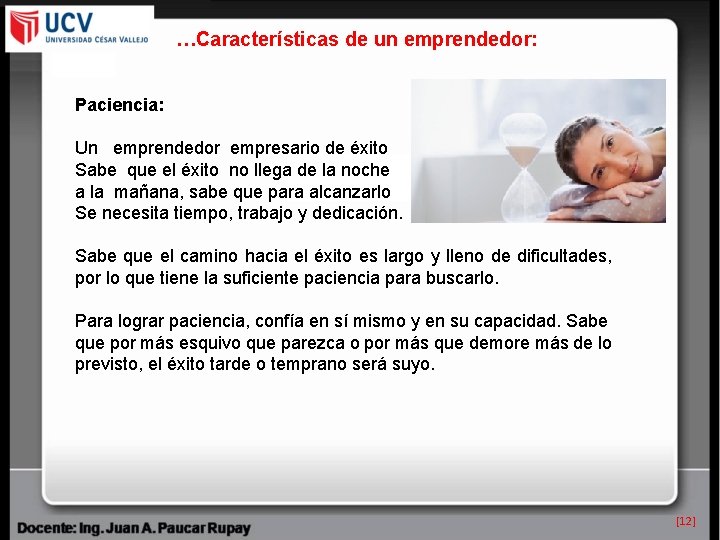 UCV
UNIVERSIDAD CÉSAR VALLEJO

…Características de un emprendedor:

Paciencia:

Un emprendedor empresario de éxito Sabe que el éxito no llega de la noche a la mañana, sabe que para alcanzarlo Se necesita tiempo, trabajo y dedicación.

Sabe que el camino hacia el éxito es largo y lleno de dificultades, por lo que tiene la suficiente paciencia para buscarlo.

Para lograr paciencia, confía en sí mismo y en su capacidad. Sabe que por más esquivo que parezca o por más que demore más de lo previsto, el éxito tarde o temprano será suyo.

Docente: Ing. Juan A. Paucar Rupay

[12]